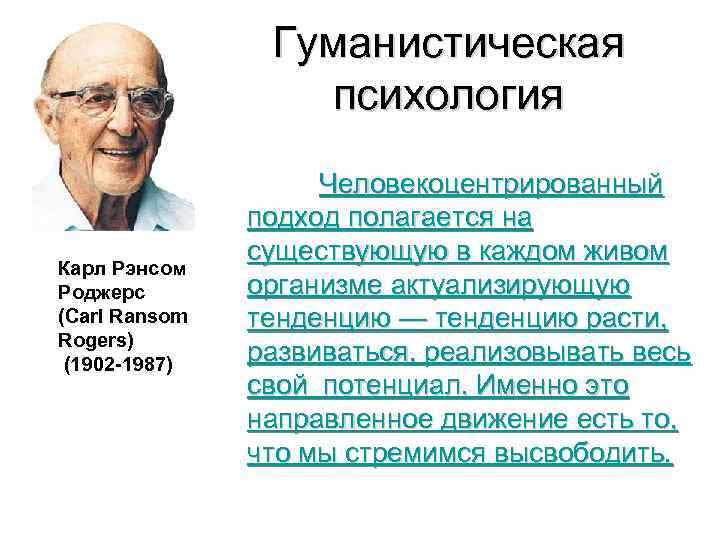 Гуманистическая психология

Карл Рэнсом Роджерс (Carl Ransom Rogers) (1902-1987)

Человекоцентрированный подход полагается на существующую в каждом живом организме актуализирующую тенденцию — тенденцию расти, развиваться, реализовывать весь свой потенциал. Именно это направленное движение есть то, что мы стремимся высвободить.